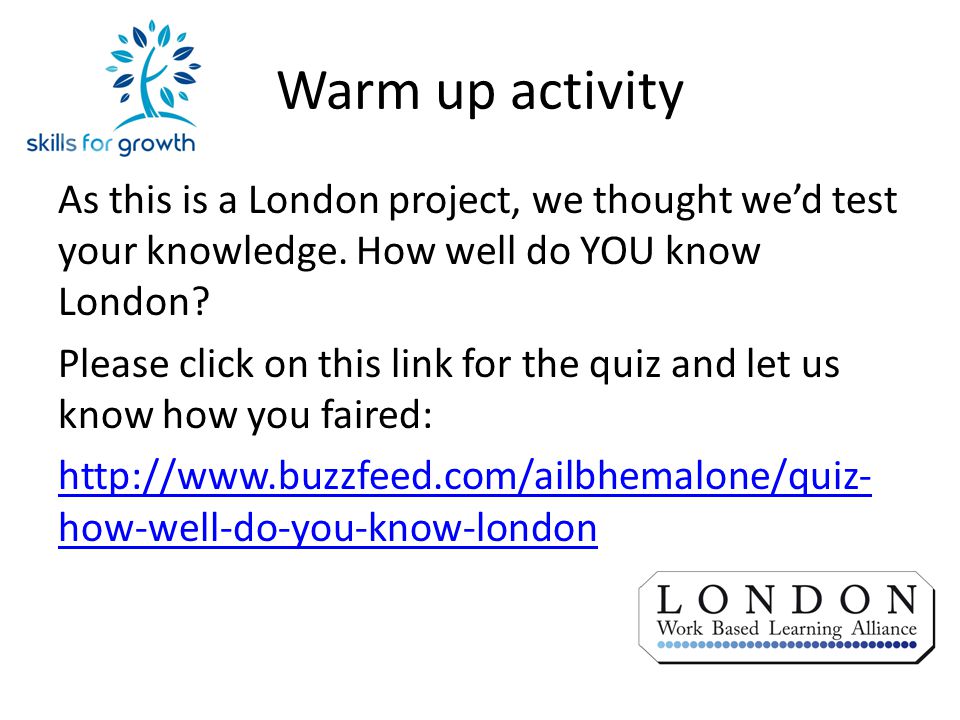 skills for growth

Warm up activity

As this is a London project, we thought we'd test your knowledge. How well do YOU know London?

Please click on this link for the quiz and let us know how you faired:

http://www.buzzfeed.com/ailbhemalone/quiz-how-well-do-you-know-london

LONDON
Work Based Learning Alliance